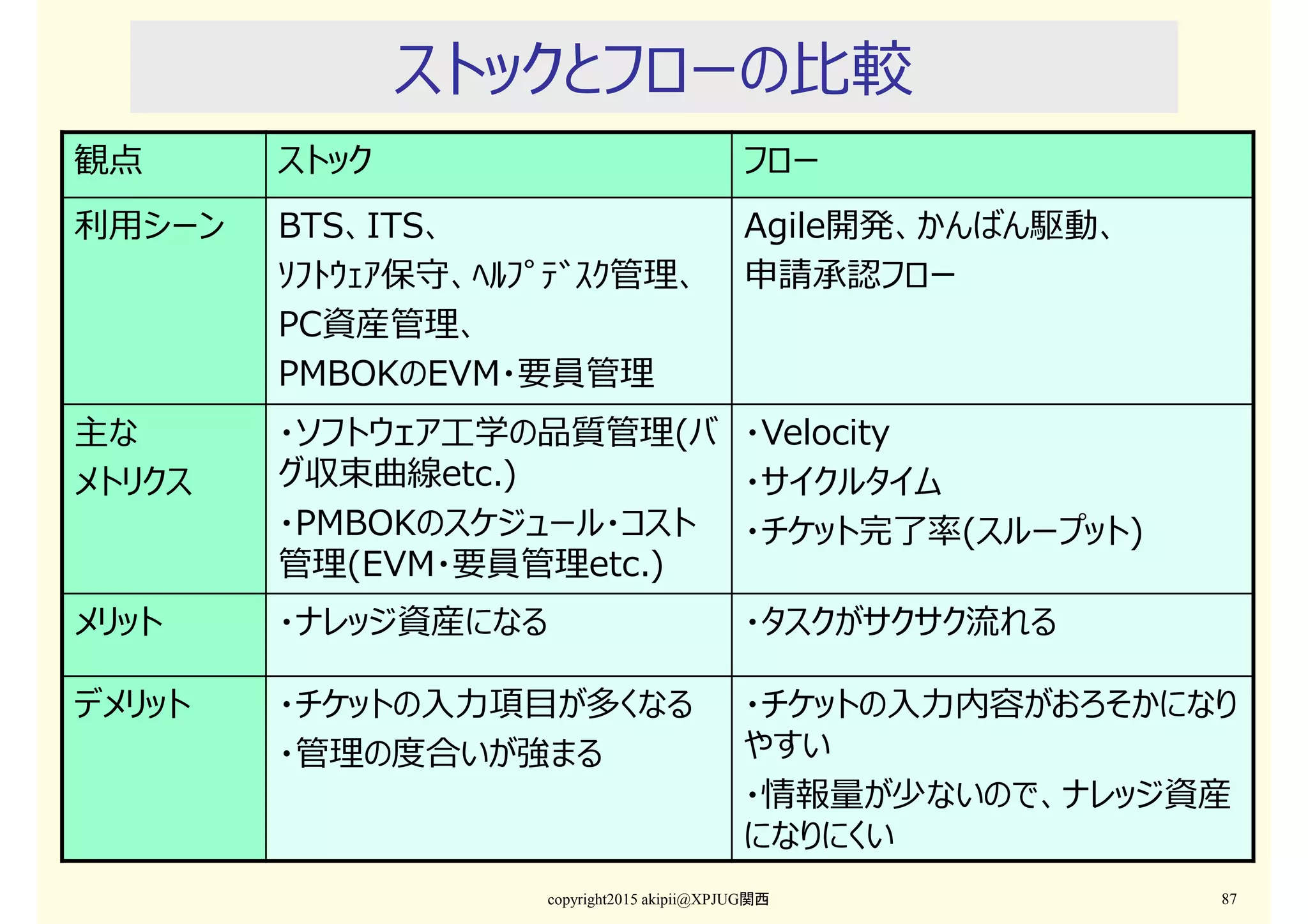 ストックとフローの比較

| 観点 | ストック | フロー |
|---|---|---|
| 利用シーン | BTS、ITS、 ｿﾌﾄｳｪｱ保守、ﾍﾙﾌﾟﾃﾞｽｸ管理、 PC資産管理、 PMBOKのEVM・要員管理 | Agile開発、かんばん駆動、 申請承認フロー |
| 主な メトリクス | ・ソフトウェア工学の品質管理(バグ収束曲線etc.) ・PMBOKのスケジュール・コスト管理(EVM・要員管理etc.) | ・Velocity ・サイクルタイム ・チケット完了率(スループット) |
| メリット | ・ナレッジ資産になる | ・タスクがサクサク流れる |
| デメリット | ・チケットの入力項目が多くなる ・管理の度合いが強まる | ・チケットの入力内容がおろそかになりやすい ・情報量が少ないので、ナレッジ資産になりにくい |

copyright2015 akipii@XPJUG関西

87